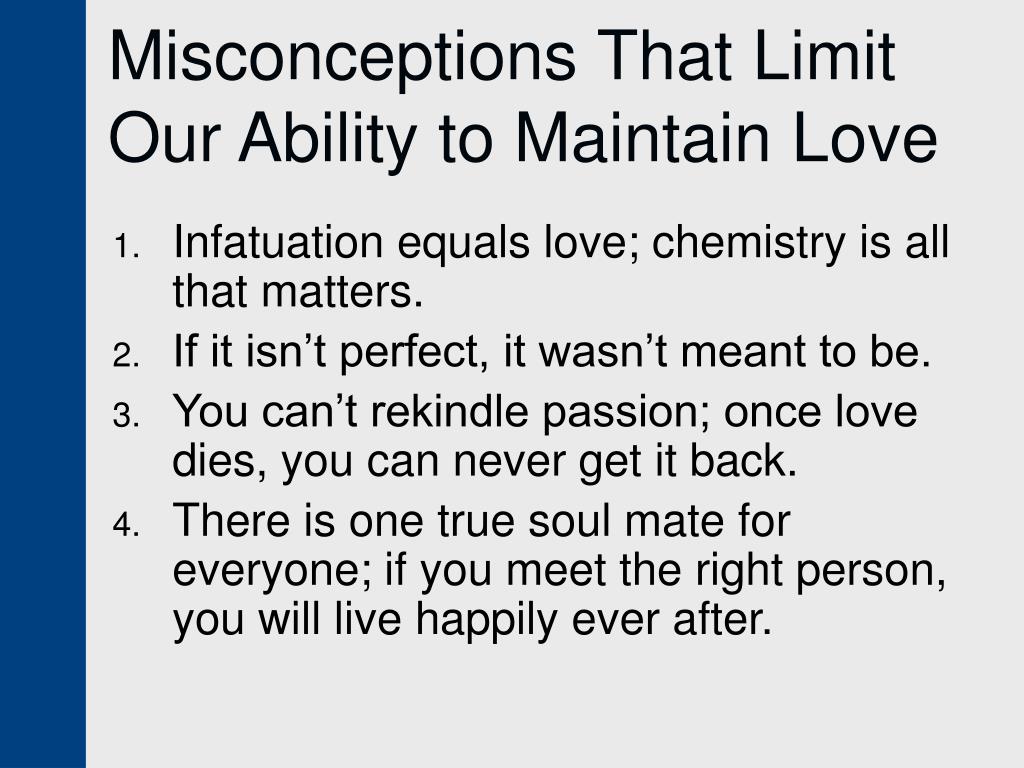 Misconceptions That Limit Our Ability to Maintain Love

1. Infatuation equals love; chemistry is all that matters.
2. If it isn’t perfect, it wasn’t meant to be.
3. You can’t rekindle passion; once love dies, you can never get it back.
4. There is one true soul mate for everyone; if you meet the right person, you will live happily ever after.